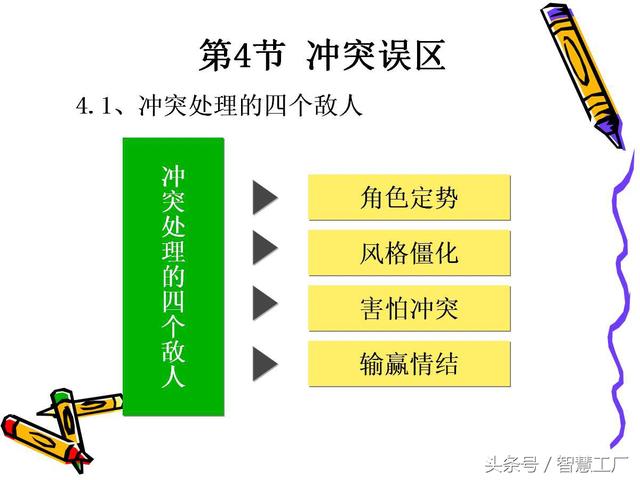 第4节 冲突误区

4.1、冲突处理的四个敌人

冲突处理的四个敌人

角色定势

风格僵化

害怕冲突

输赢情结

头条号 / 智慧工厂